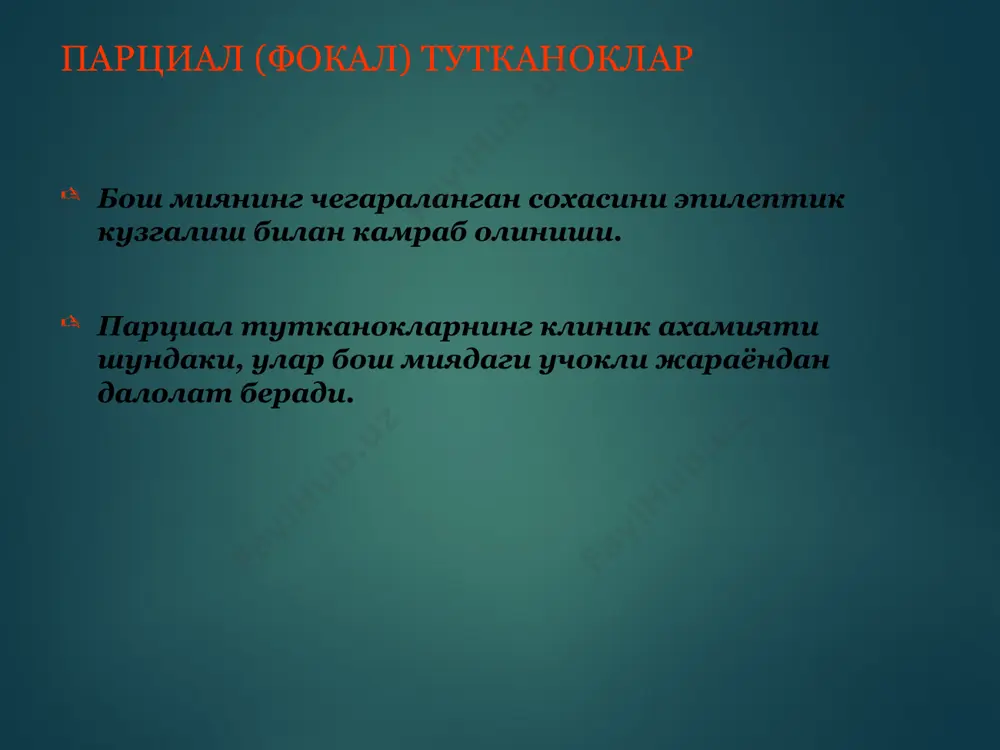 ПАРЦИАЛ (ФОКАЛ) ТУТКАНОКЛАР

Бош миянинг чегараланган сохасини эпилептик кузгалиш билан камраб олиниши.

Парциал тутканокларнинг клиник ахамияти шундаки, улар бош миядаги учокли жараёндан далолат беради.